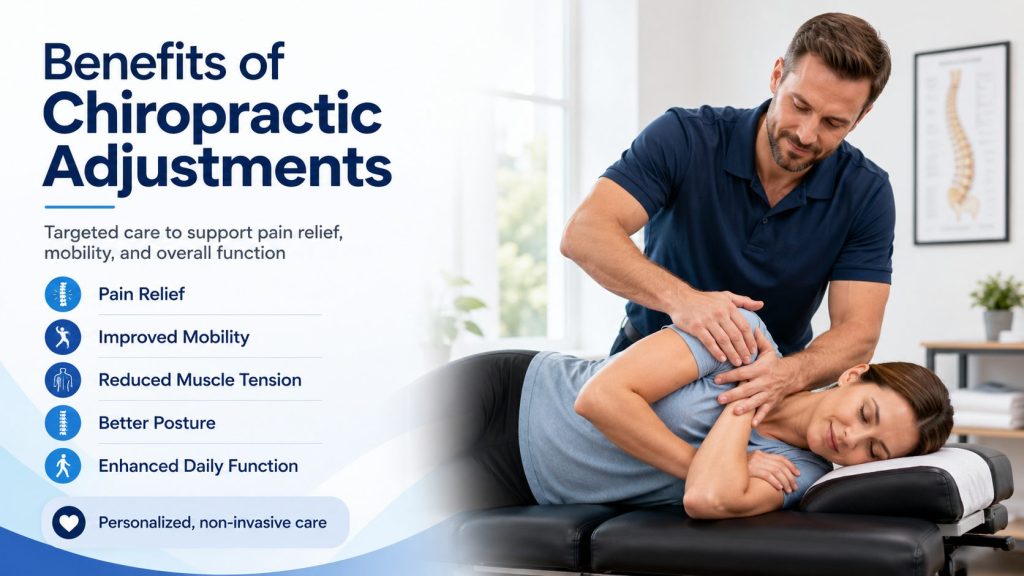 Benefits of Chiropractic Adjustments

Targeted care to support pain relief, mobility, and overall function

Pain Relief

Improved Mobility

Reduced Muscle Tension

Better Posture

Enhanced Daily Function

Personalized, non-invasive care